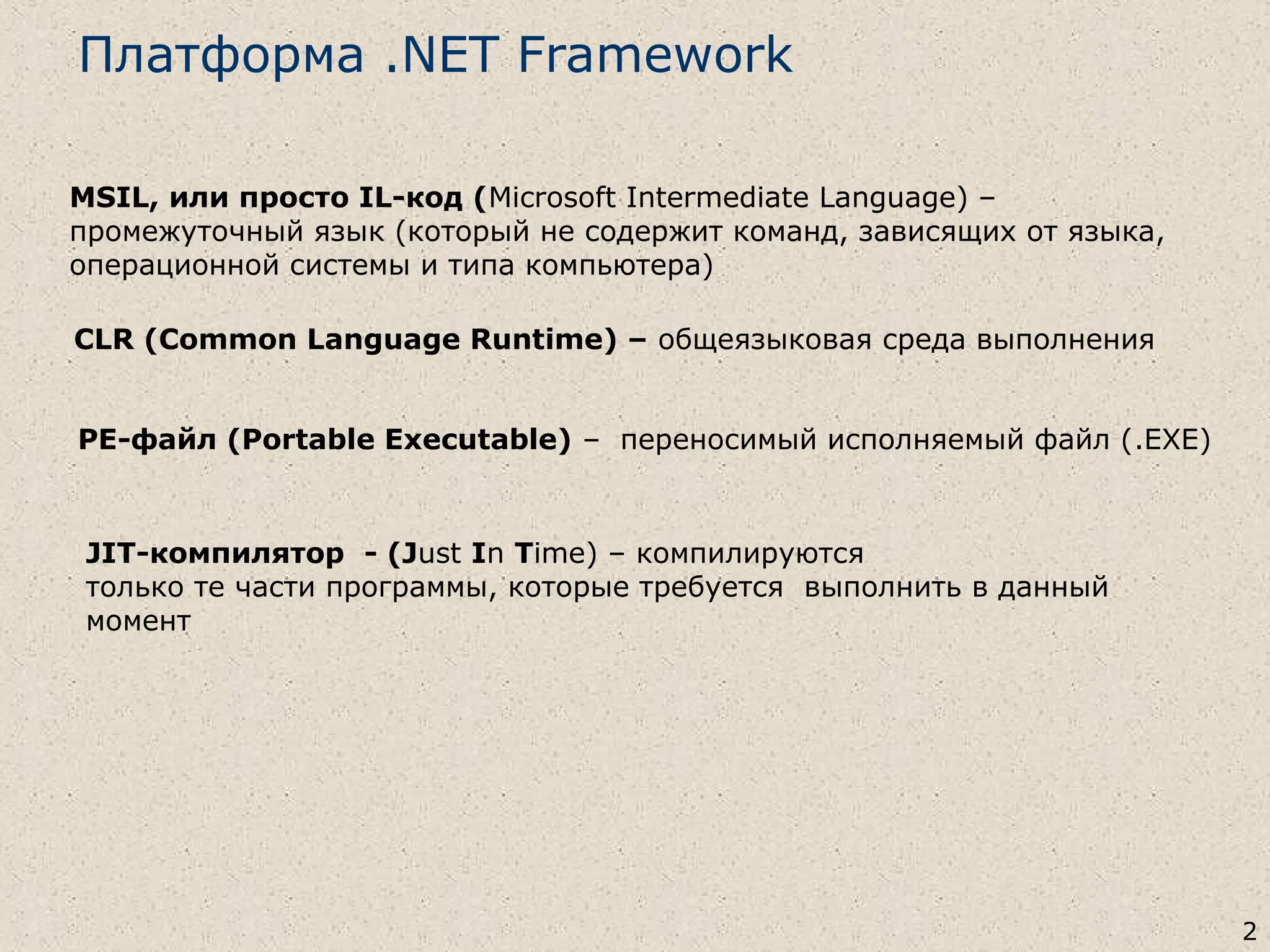 Платформа .NET Framework

MSIL, или просто IL-код (Microsoft Intermediate Language) – промежуточный язык (который не содержит команд, зависящих от языка, операционной системы и типа компьютера)

CLR (Common Language Runtime) – общеязыковая среда выполнения

PE-файл (Portable Executable) – переносимый исполняемый файл (.EXE)

JIT-компилятор - (Just In Time) – компилируются только те части программы, которые требуется выполнить в данный момент

2